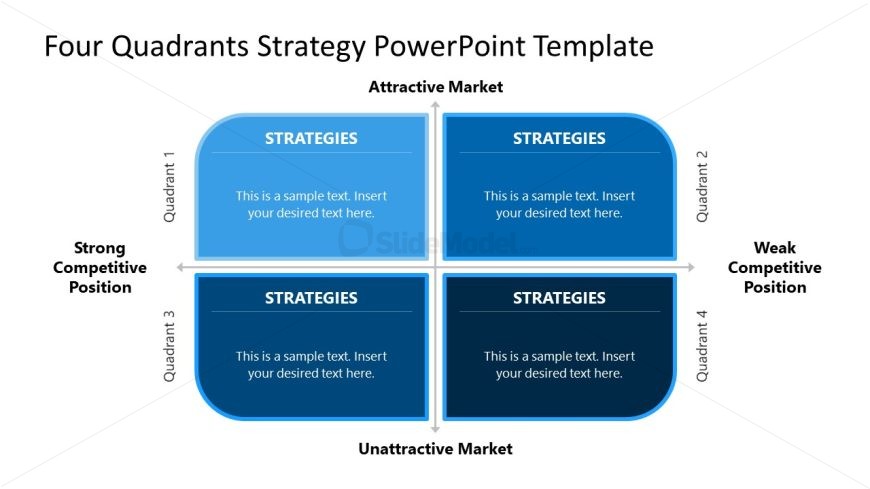 Four Quadrants Strategy PowerPoint Template

Attractive Market

Quadrant 1

STRATEGIES

This is a sample text. Insert your desired text here.

STRATEGIES

This is a sample text. Insert your desired text here.

Quadrant 2

Strong Competitive Position

SlideModel

Weak Competitive Position

Quadrant 3

STRATEGIES

This is a sample text. Insert your desired text here.

STRATEGIES

This is a sample text. Insert your desired text here.

Quadrant 4

Unattractive Market